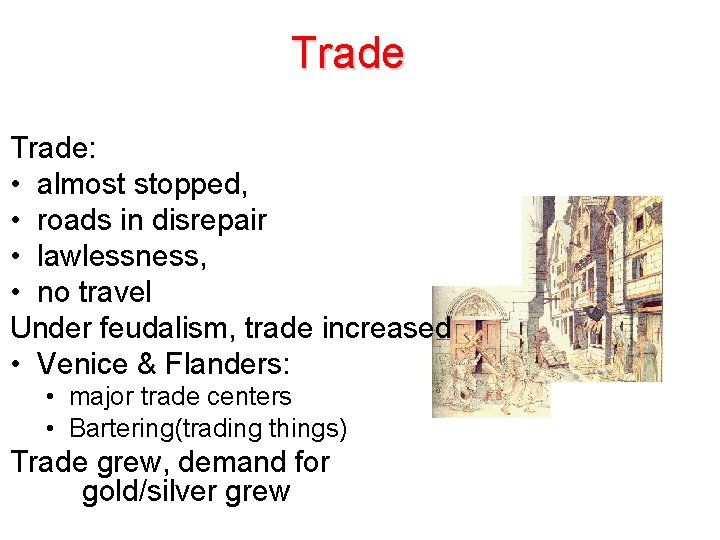 Trade

Trade:
• almost stopped,
• roads in disrepair
• lawlessness,
• no travel
Under feudalism, trade increased
• Venice & Flanders:
• major trade centers
• Bartering(trading things)
Trade grew, demand for gold/silver grew